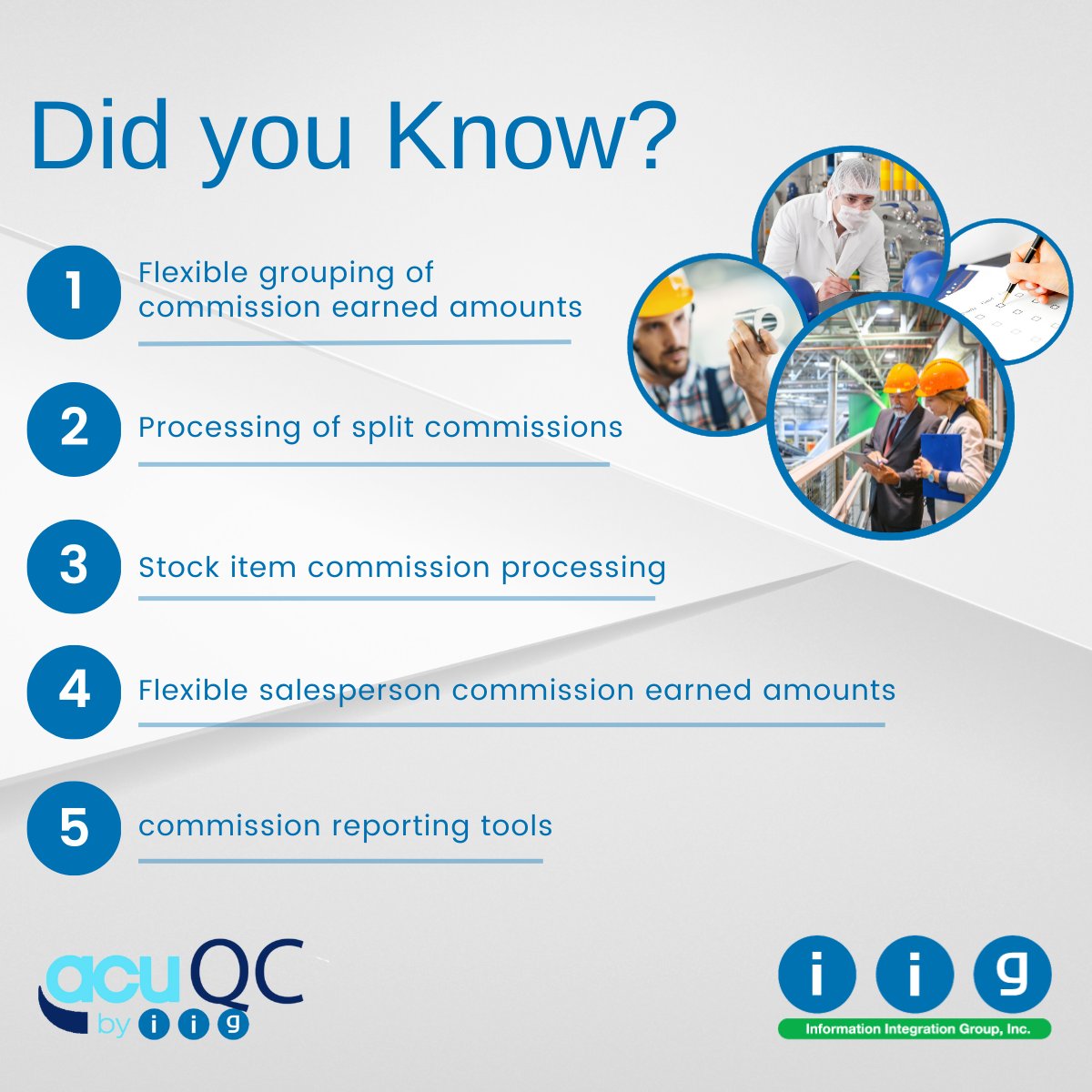 Did you Know?

1 Flexible grouping of commission earned amounts

2 Processing of split commissions

3 Stock item commission processing

4 Flexible salesperson commission earned amounts

5 commission reporting tools

acuQC by iig

iig
Information Integration Group, Inc.